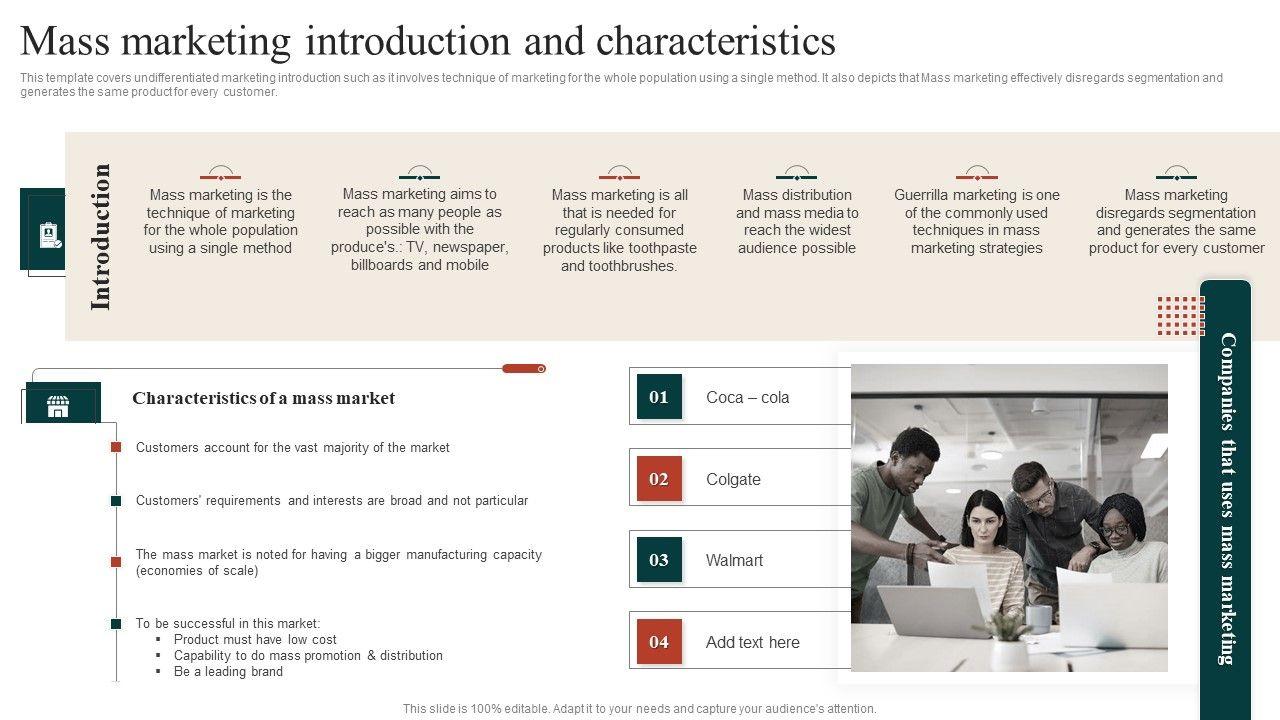 Mass marketing introduction and characteristics

This template covers undifferentiated marketing introduction such as it involves technique of marketing for the whole population using a single method. It also depicts that Mass marketing effectively disregards segmentation and generates the same product for every customer.

Introduction

Mass marketing is the technique of marketing for the whole population using a single method

Mass marketing aims to reach as many people as possible with the produce's.: TV, newspaper, billboards and mobile

Mass marketing is all that is needed for regularly consumed products like toothpaste and toothbrushes.

Mass distribution and mass media to reach the widest audience possible

Guerrilla marketing is one of the commonly used techniques in mass marketing strategies

Mass marketing disregards segmentation and generates the same product for every customer

Characteristics of a mass market

Customers account for the vast majority of the market

Customers' requirements and interests are broad and not particular

The mass market is noted for having a bigger manufacturing capacity (economies of scale)

To be successful in this market:
▪ Product must have low cost
▪ Capability to do mass promotion & distribution
▪ Be a leading brand

01 Coca – cola

02 Colgate

03 Walmart

04 Add text here

Companies that uses mass marketing

This slide is 100% editable. Adapt it to your needs and capture your audience's attention.